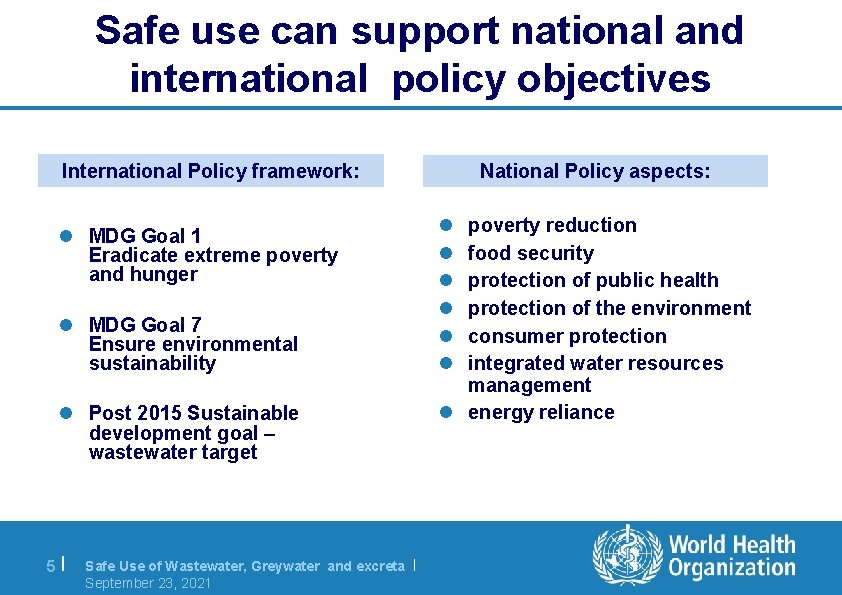 Safe use can support national and international policy objectives

International Policy framework:

- MDG Goal 1
Eradicate extreme poverty and hunger
- MDG Goal 7
Ensure environmental sustainability
- Post 2015 Sustainable development goal – wastewater target

National Policy aspects:

- poverty reduction
- food security
- protection of public health
- protection of the environment
- consumer protection
- integrated water resources management
- energy reliance

5 | Safe Use of Wastewater, Greywater and excreta |
September 23, 2021

World Health Organization